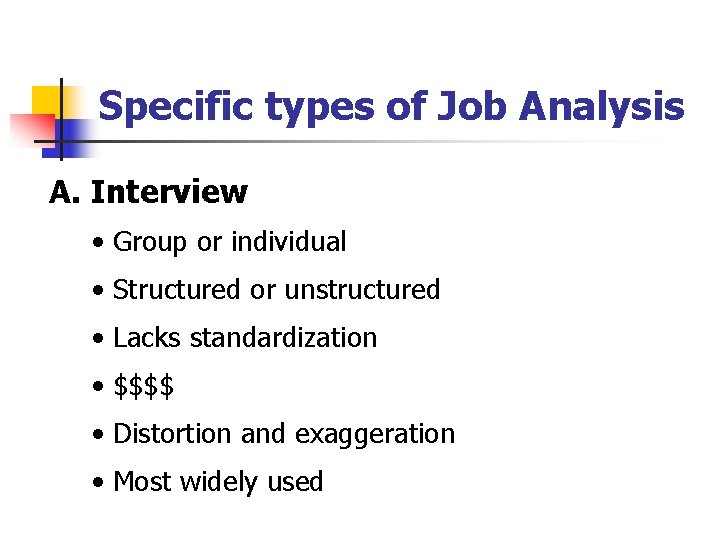 Specific types of Job Analysis

A. Interview

• Group or individual

• Structured or unstructured

• Lacks standardization

• \$\$\$\$

• Distortion and exaggeration

• Most widely used